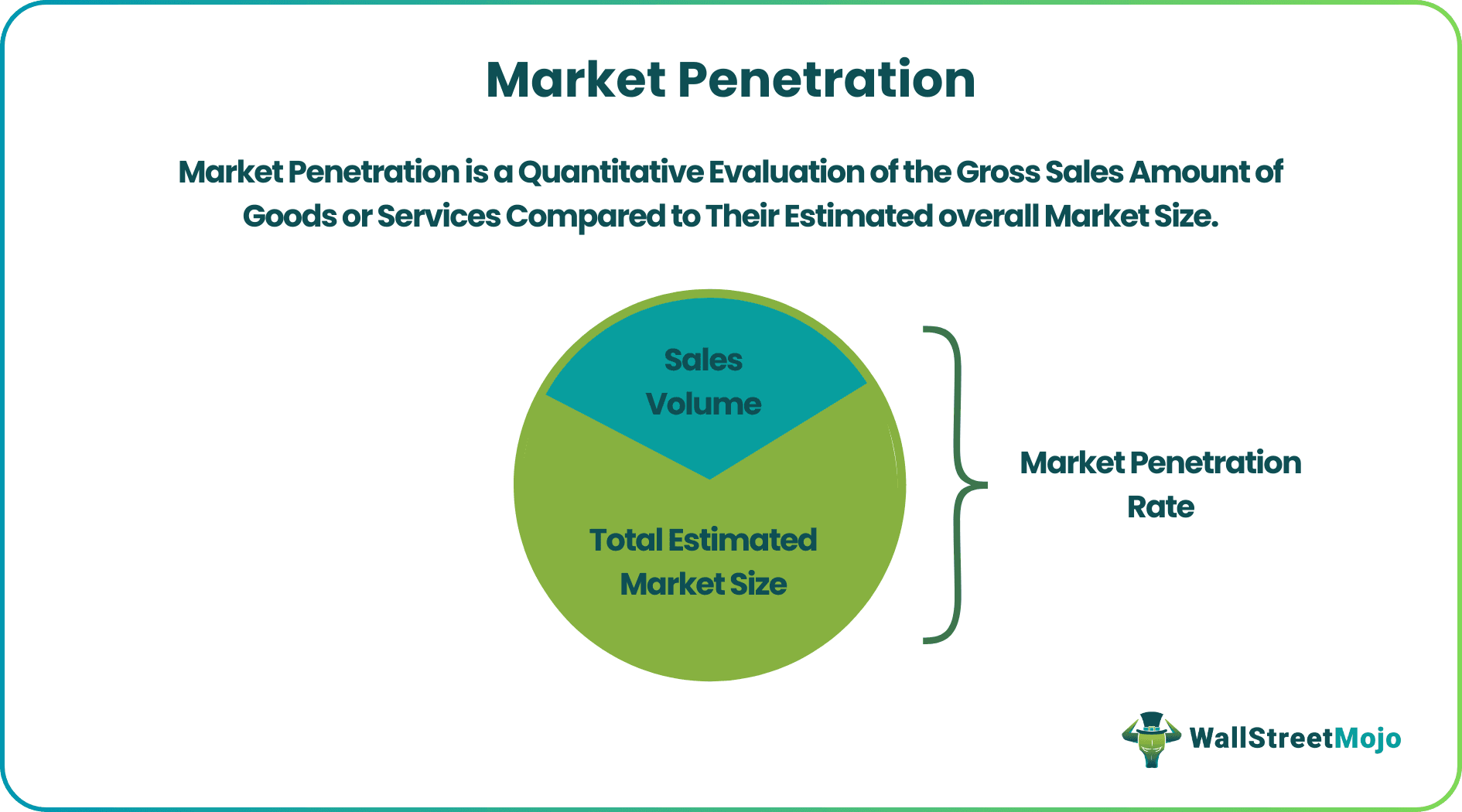 Market Penetration

Market Penetration is a Quantitative Evaluation of the Gross Sales Amount of Goods or Services Compared to Their Estimated overall Market Size.

Sales Volume

Total Estimated Market Size

Market Penetration Rate

WallStreetMojo